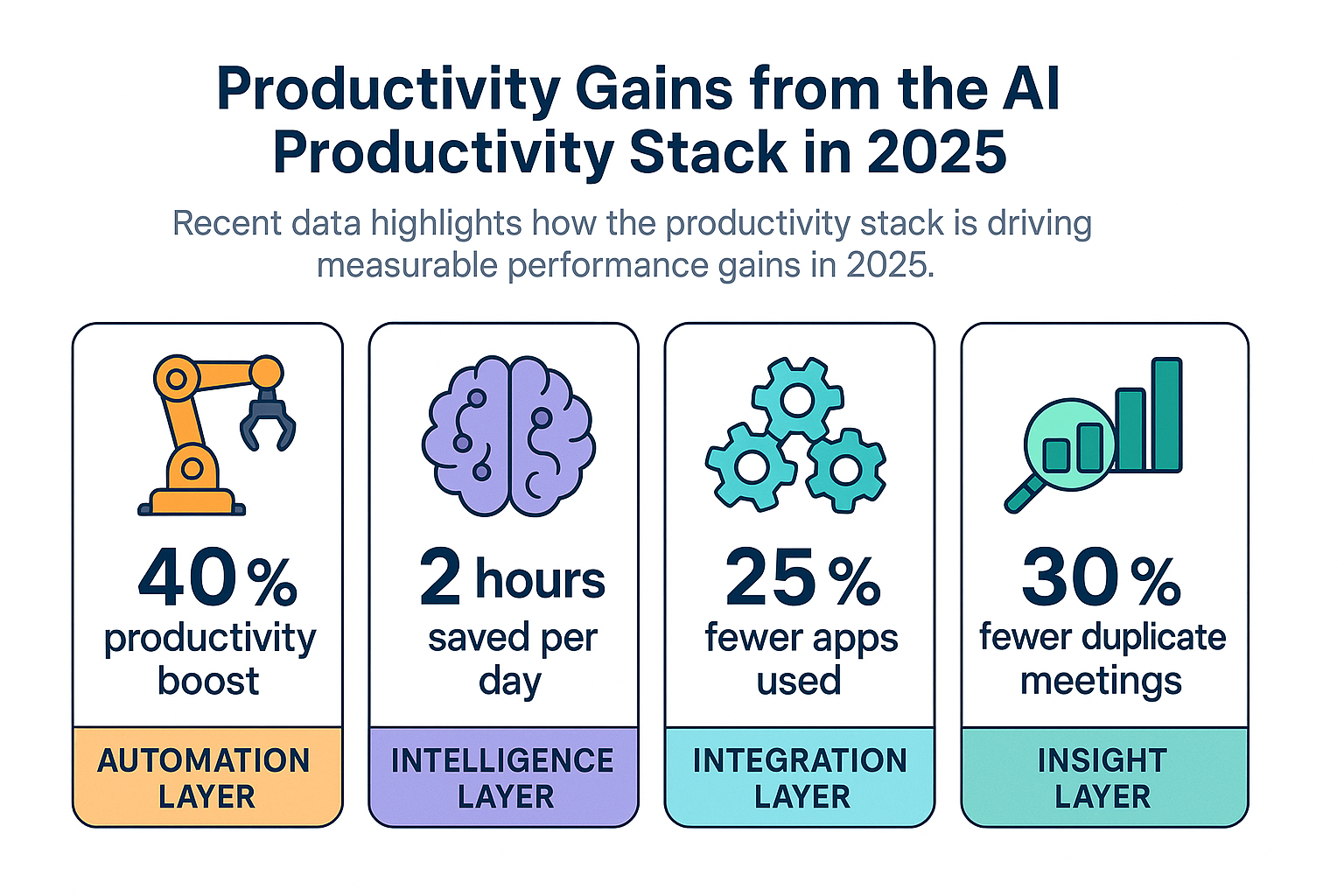 Productivity Gains from the AI Productivity Stack in 2025

Recent data highlights how the productivity stack is driving measurable performance gains in 2025.

40 %
productivity boost

AUTOMATION LAYER

2 hours
saved per day

INTELLIGENCE LAYER

25 %
fewer apps used

INTEGRATION LAYER

30 %
fewer duplicate meetings

INSIGHT LAYER